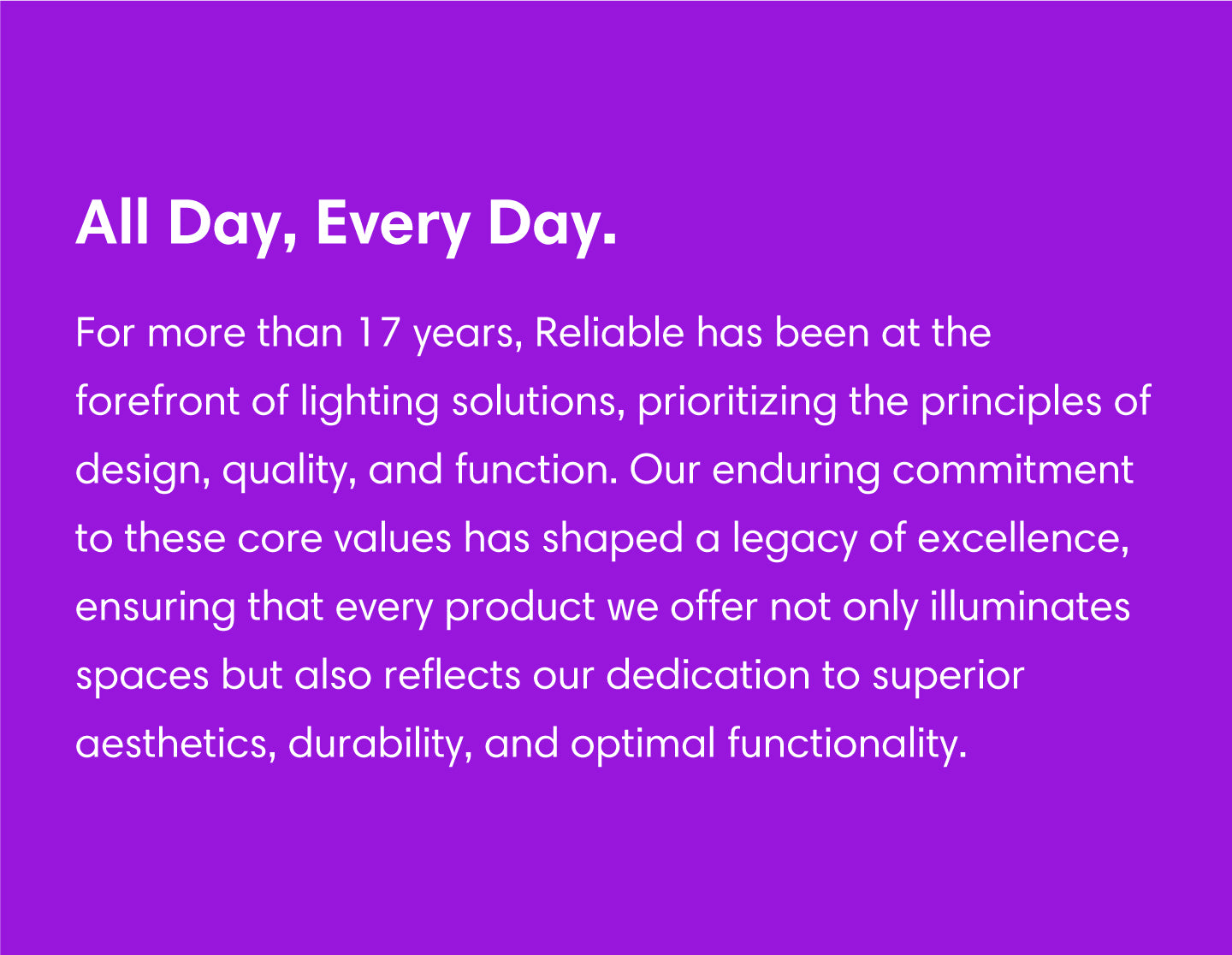 All Day, Every Day.

For more than 17 years, Reliable has been at the forefront of lighting solutions, prioritizing the principles of design, quality, and function. Our enduring commitment to these core values has shaped a legacy of excellence, ensuring that every product we offer not only illuminates spaces but also reflects our dedication to superior aesthetics, durability, and optimal functionality.